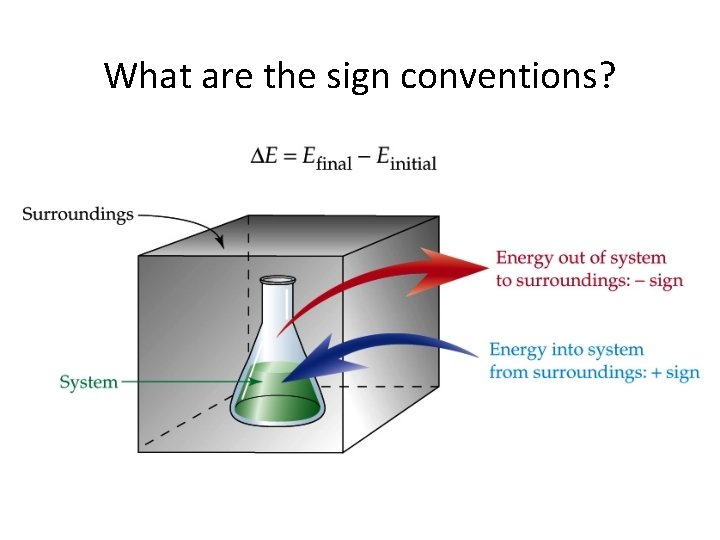 What are the sign conventions?

$\Delta E = E_{\text{final}} - E_{\text{initial}}$

Surroundings

Energy out of system to surroundings: – sign

Energy into system from surroundings: + sign

System